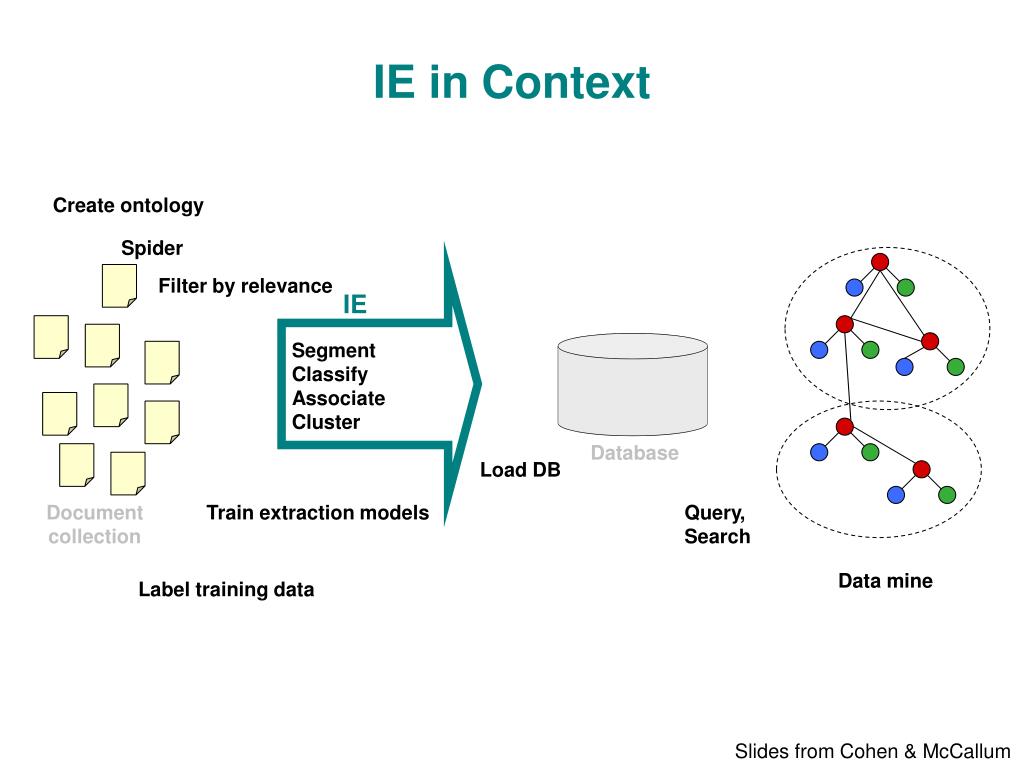 IE in Context

Create ontology

Spider

Filter by relevance

IE

Segment
Classify
Associate
Cluster

Database

Load DB

Document collection

Train extraction models

Query, Search

Data mine

Label training data

Slides from Cohen & McCallum